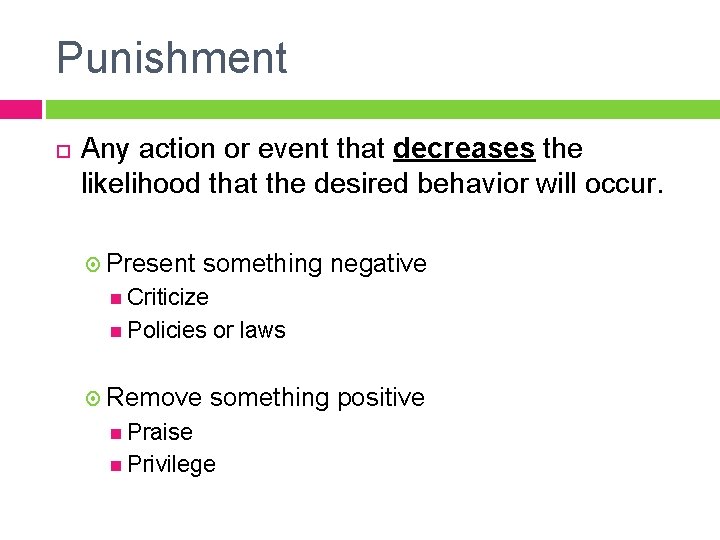 Punishment

Any action or event that decreases the likelihood that the desired behavior will occur.

Present something negative
Criticize
Policies or laws

Remove something positive
Praise
Privilege